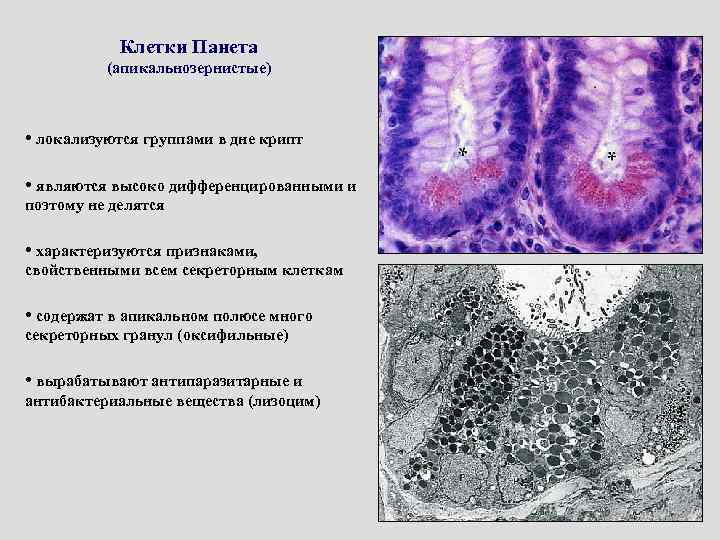 Клетки Панета
(апикальнозернистые)

• локализуются группами в дне крипт

• являются высоко дифференцированными и поэтому не делятся

• характеризуются признаками, свойственными всем секреторным клеткам

• содержат в апикальном полюсе много секреторных гранул (оксифильные)

• вырабатывают антипаразитарные и антибактериальные вещества (лизоцим)

*

*